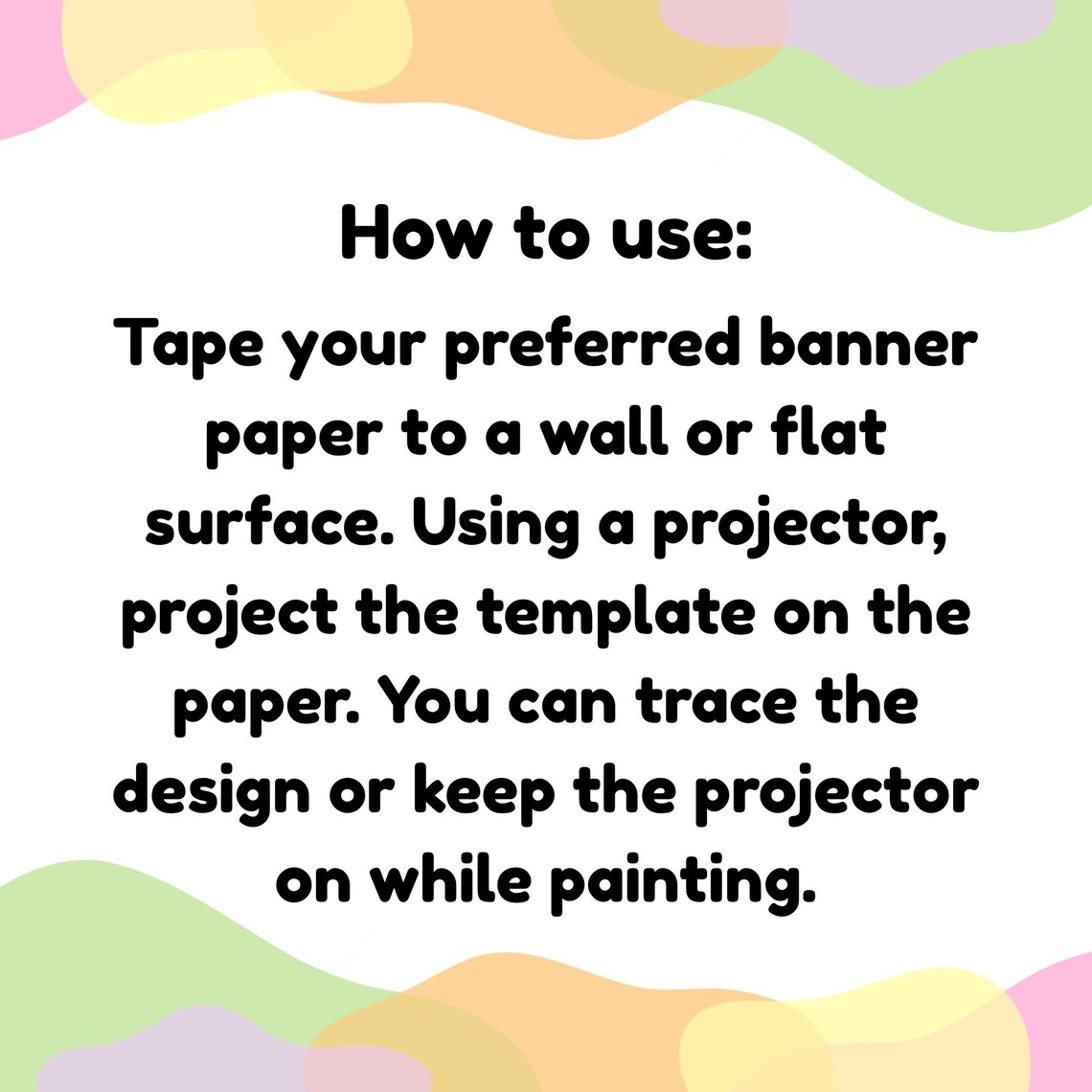 How to use:

Tape your preferred banner paper to a wall or flat surface. Using a projector, project the template on the paper. You can trace the design or keep the projector on while painting.